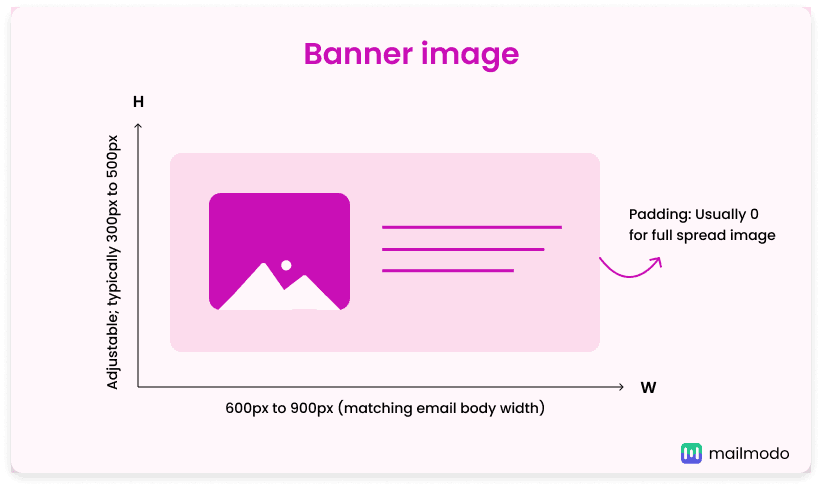 Banner image

H

Adjustable; typically 300px to 500px

Padding: Usually 0 for full spread image

W

600px to 900px (matching email body width)

mailmodo